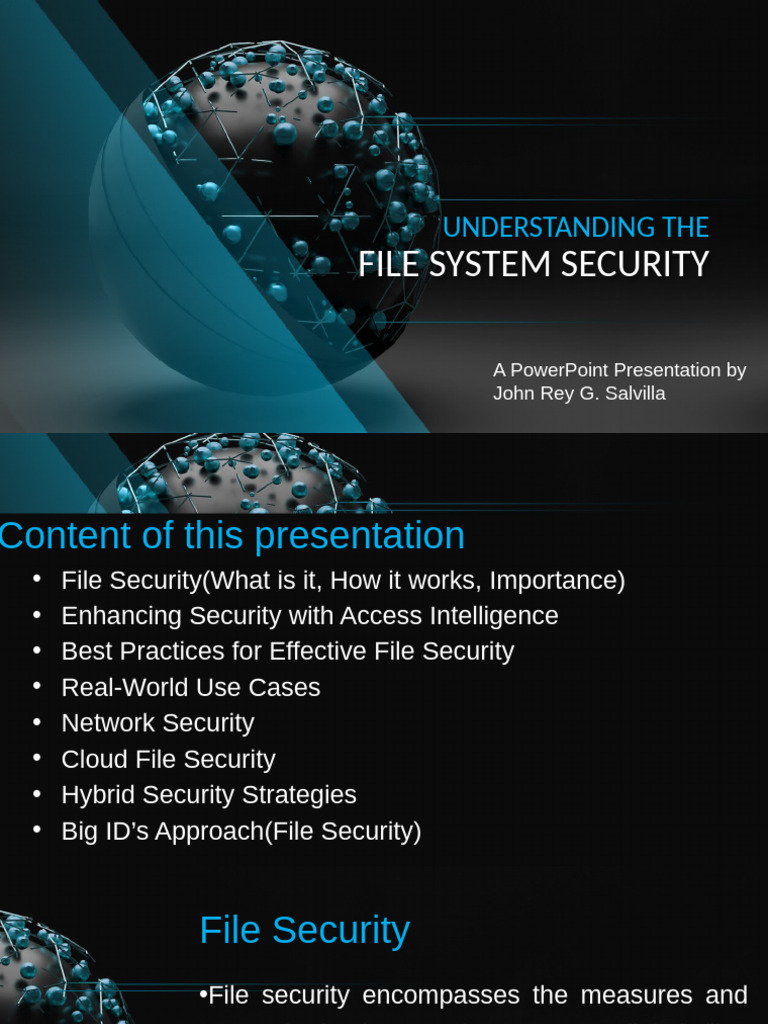 UNDERSTANDING THE
FILE SYSTEM SECURITY

A PowerPoint Presentation by
John Rey G. Salvilla

Content of this presentation

• File Security(What is it, How it works, Importance)
• Enhancing Security with Access Intelligence
• Best Practices for Effective File Security
• Real-World Use Cases
• Network Security
• Cloud File Security
• Hybrid Security Strategies
• Big ID's Approach(File Security)

File Security

•File security encompasses the measures and